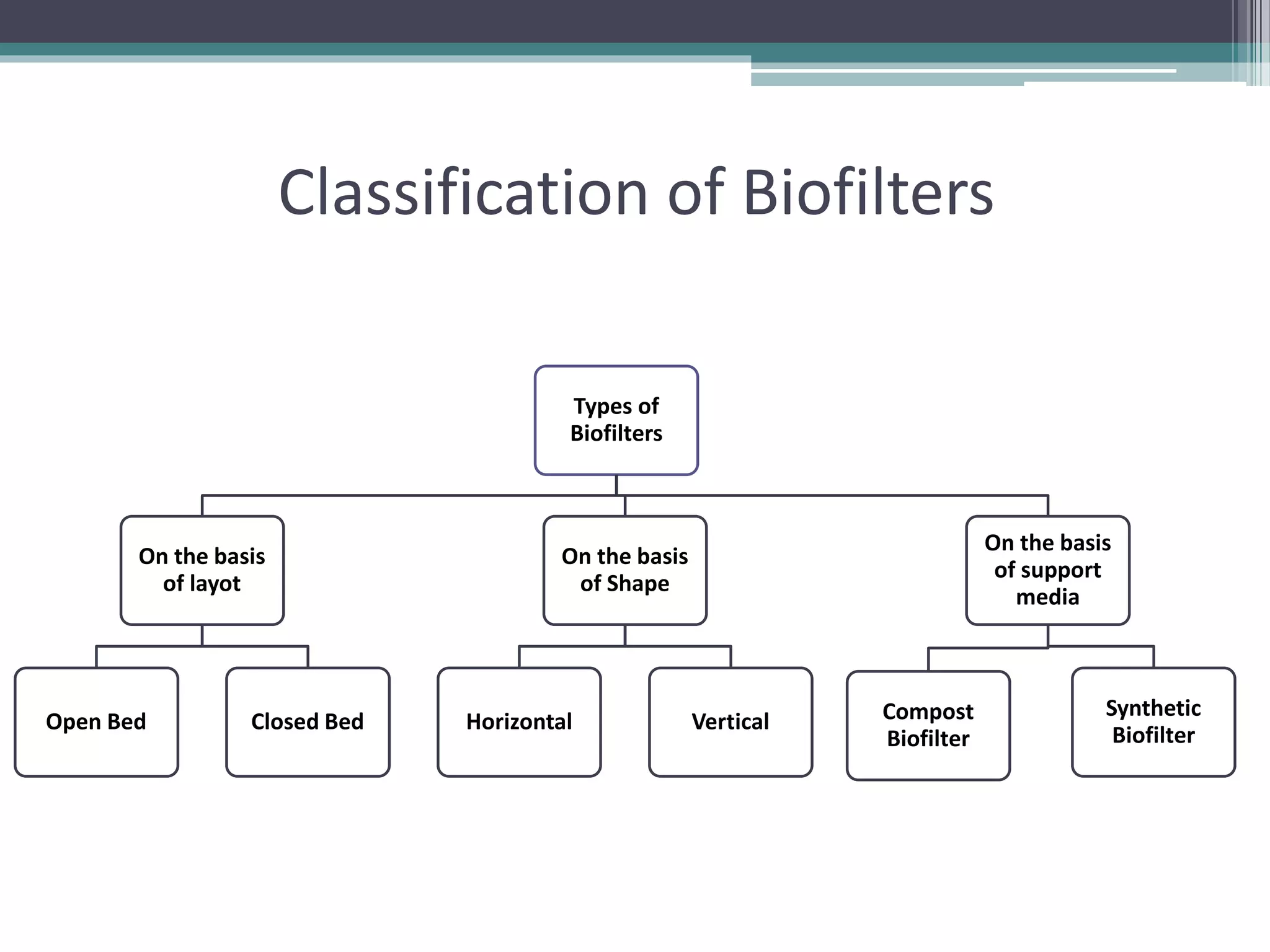 Classification of Biofilters

Types of Biofilters

On the basis of layot

On the basis of Shape

On the basis of support media

Open Bed

Closed Bed

Horizontal

Vertical

Compost Biofilter

Synthetic Biofilter